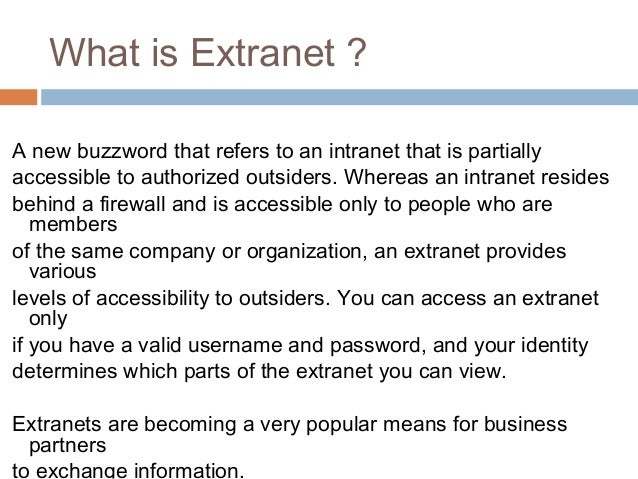 What is Extranet ?

A new buzzword that refers to an intranet that is partially accessible to authorized outsiders. Whereas an intranet resides behind a firewall and is accessible only to people who are members of the same company or organization, an extranet provides various levels of accessibility to outsiders. You can access an extranet only if you have a valid username and password, and your identity determines which parts of the extranet you can view.

Extranets are becoming a very popular means for business partners to exchange information.